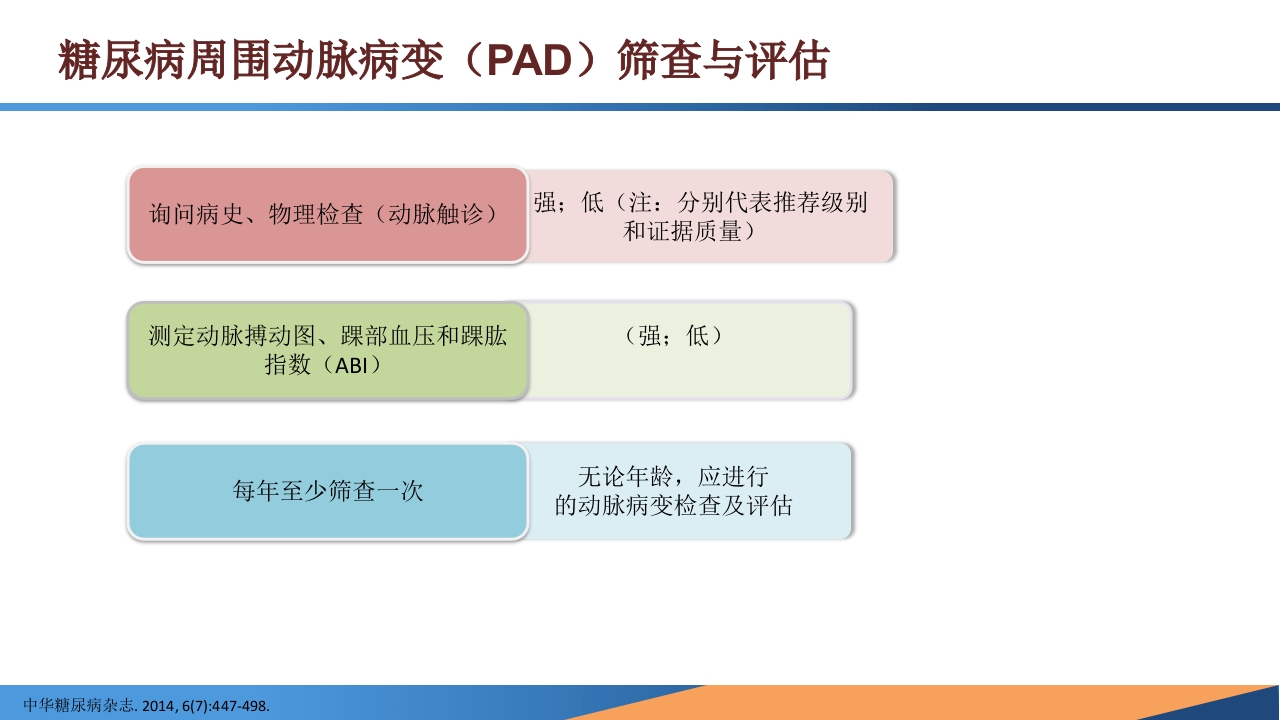 糖尿病周围动脉病变（PAD）筛查与评估

询问病史、物理检查（动脉触诊）

强；低（注：分别代表推荐级别和证据质量）

测定动脉搏动图、踝部血压和踝肱指数（ABI）

（强；低）

每年至少筛查一次

无论年龄，应进行的动脉病变检查及评估

中华糖尿病杂志. 2014, 6(7):447-498.